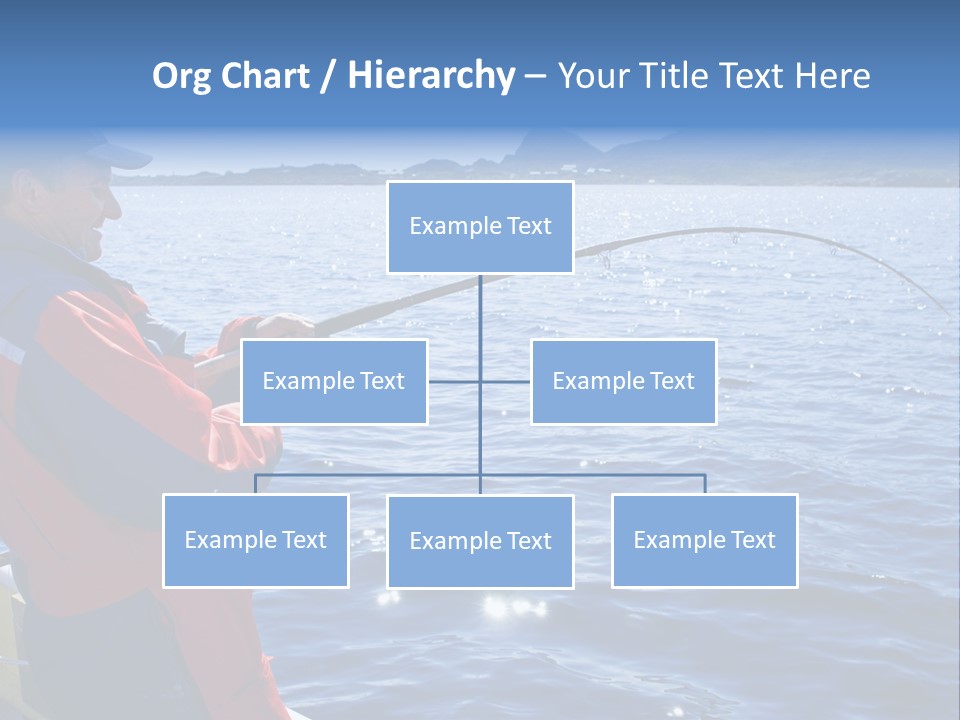 Org Chart / Hierarchy – Your Title Text Here

Example Text

Example Text

Example Text

Example Text

Example Text

Example Text